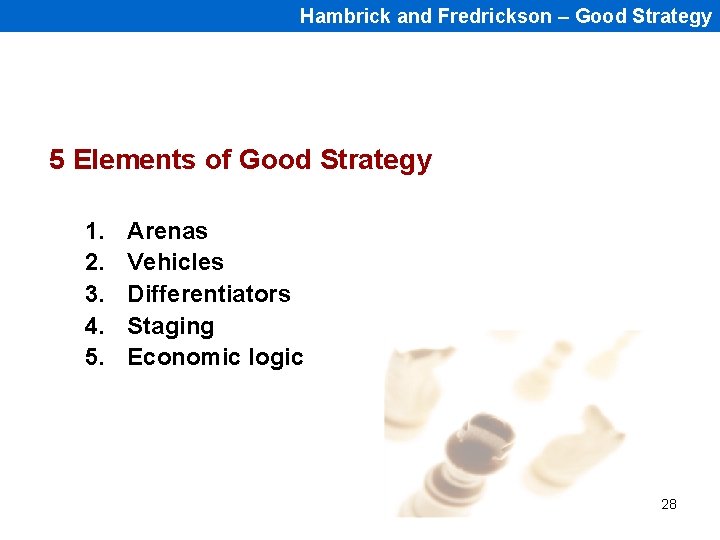 Hambrick and Fredrickson – Good Strategy

5 Elements of Good Strategy

1. Arenas
2. Vehicles
3. Differentiators
4. Staging
5. Economic logic

28